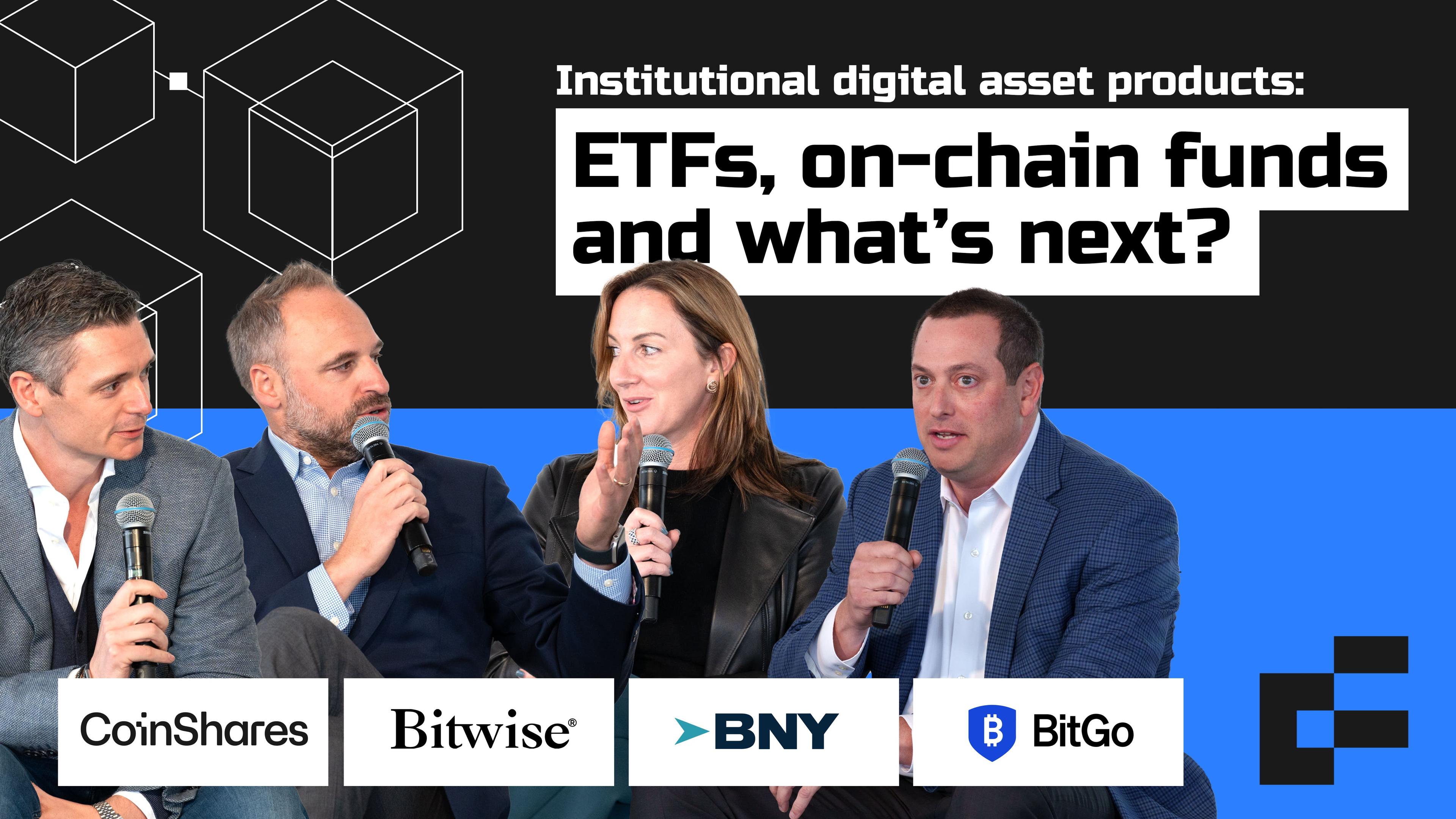 Institutional digital asset products:

ETFs, on-chain funds and what's next?

CoinShares

Bitwise®

BNY

BitGo